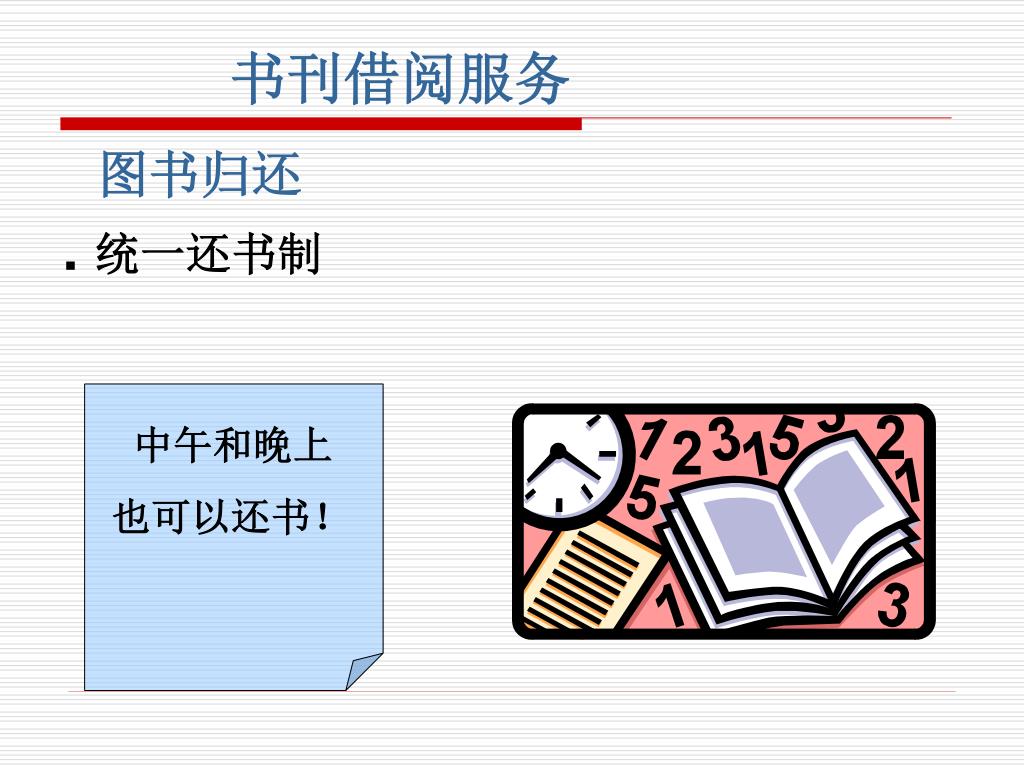 书刊借阅服务

图书归还

. 统一还书制

中午和晚上
也可以还书！